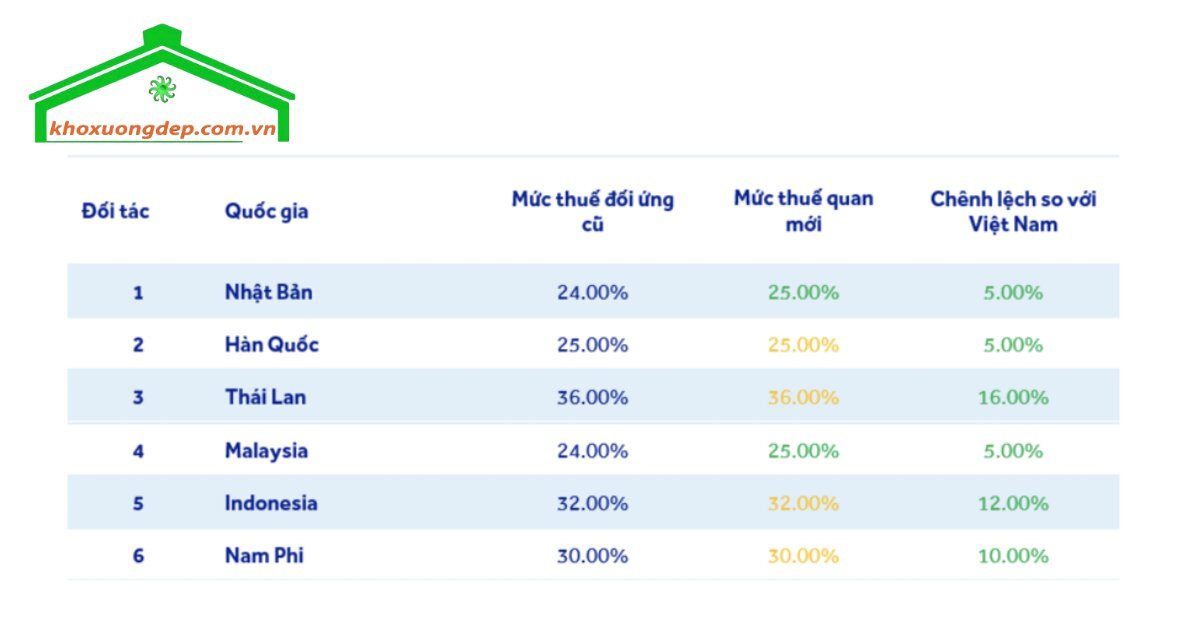 khoxuongdep.com.vn

| Đối tác | Quốc gia | Mức thuế đối ứng cũ | Mức thuế quan mới | Chênh lệch so với Việt Nam |
|---|---|---|---|---|
| 1 | Nhật Bản | 24.00% | 25.00% | 5.00% |
| 2 | Hàn Quốc | 25.00% | 25.00% | 5.00% |
| 3 | Thái Lan | 36.00% | 36.00% | 16.00% |
| 4 | Malaysia | 24.00% | 25.00% | 5.00% |
| 5 | Indonesia | 32.00% | 32.00% | 12.00% |
| 6 | Nam Phi | 30.00% | 30.00% | 10.00% |